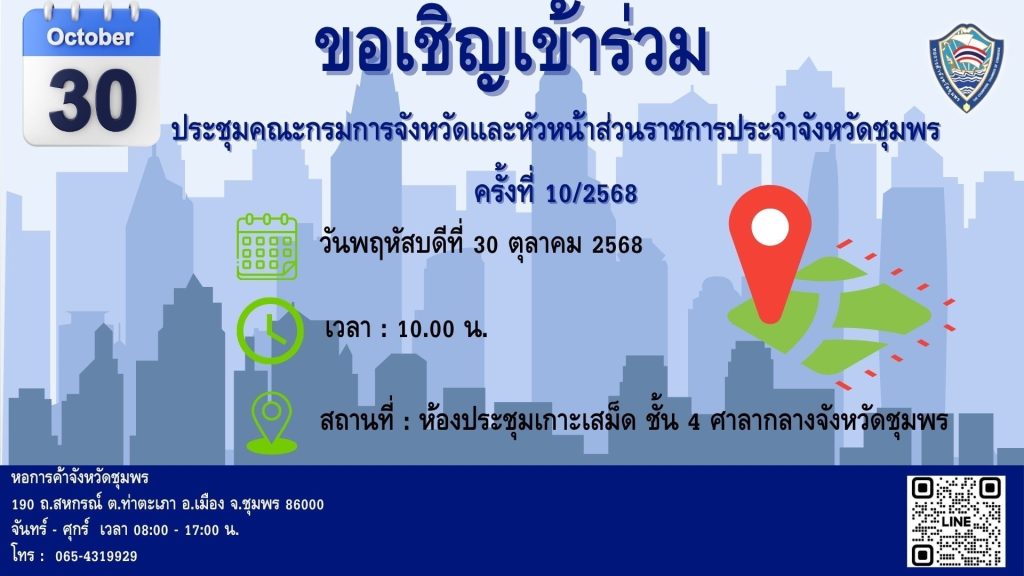 October
30

ขอเชิญเข้าร่วม

ประชุมคณะกรมการจังหวัดและหัวหน้าส่วนราชการประจำจังหวัดชุมพร
ครั้งที่ 10/2568

วันพฤหัสบดีที่ 30 ตุลาคม 2568

เวลา : 10.00 น.

สถานที่ : ห้องประชุมเกาะเสม็ด ชั้น 4 ศาลากลางจังหวัดชุมพร

หอการค้าจังหวัดชุมพร
190 ถ.สหกรณ์ ต.ท่าตะเภา อ.เมือง จ.ชุมพร 86000
จันทร์ - ศุกร์ เวลา 08:00 - 17:00 น.
โทร : 065-4319929

LINE